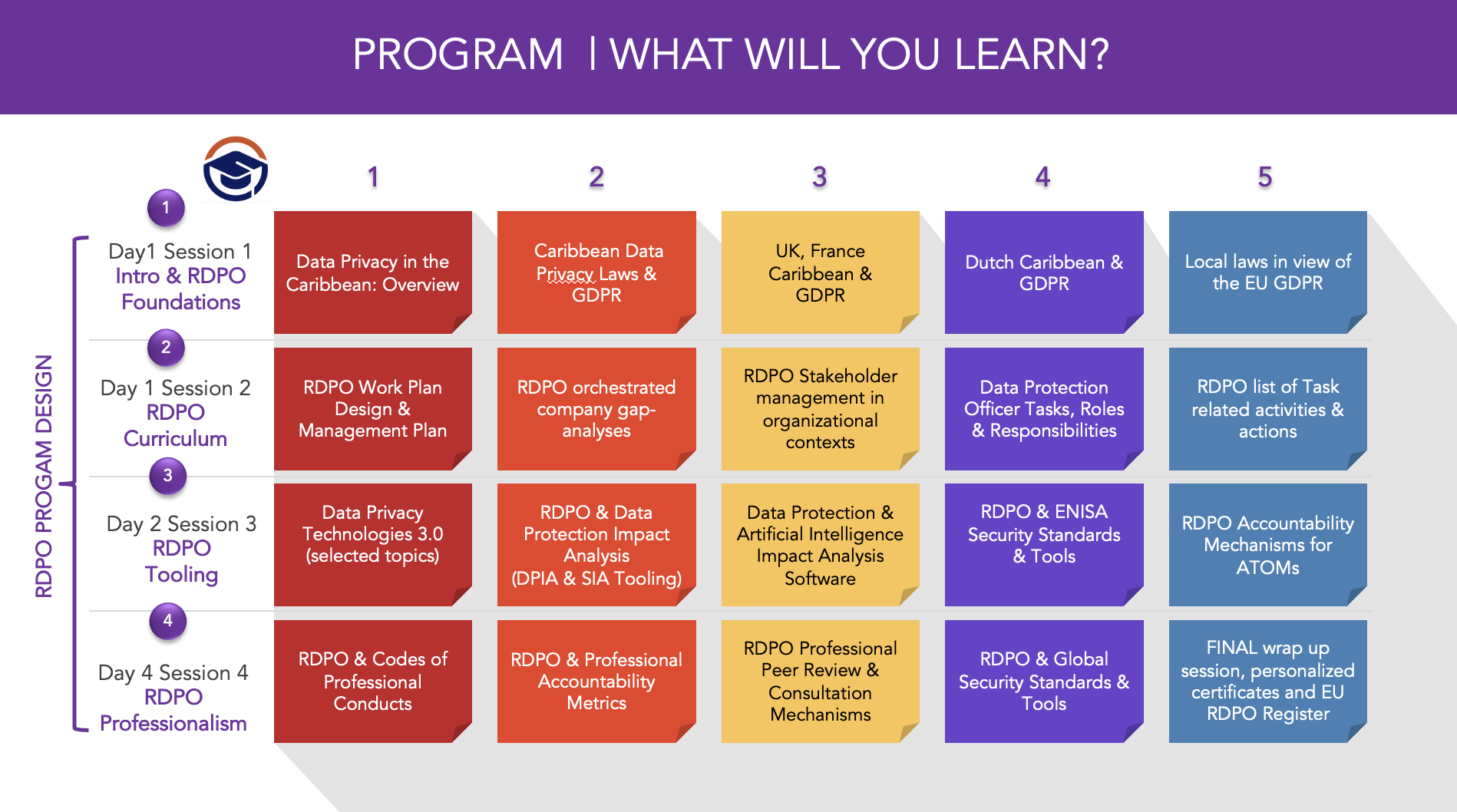 PROGRAM | WHAT WILL YOU LEARN?

RDPO PROGAM DESIGN

|  | 1 | 2 | 3 | 4 | 5 |
|---|---|---|---|---|---|
| 1 Day1 Session 1 Intro & RDPO Foundations | Data Privacy in the Caribbean: Overview | Caribbean Data Privacy Laws & GDPR | UK, France Caribbean & GDPR | Dutch Caribbean & GDPR | Local laws in view of the EU GDPR |
| 2 Day 1 Session 2 RDPO Curriculum | RDPO Work Plan Design & Management Plan | RDPO orchestrated company gap-analyses | RDPO Stakeholder management in organizational contexts | Data Protection Officer Tasks, Roles & Responsibilities | RDPO list of Task related activities & actions |
| 3 Day 2 Session 3 RDPO Tooling | Data Privacy Technologies 3.0 (selected topics) | RDPO & Data Protection Impact Analysis (DPIA & SIA Tooling) | Data Protection & Artificial Intelligence Impact Analysis Software | RDPO & ENISA Security Standards & Tools | RDPO Accountability Mechanisms for ATOMs |
| 4 Day 4 Session 4 RDPO Professionalism | RDPO & Codes of Professional Conducts | RDPO & Professional Accountability Metrics | RDPO Professional Peer Review & Consultation Mechanisms | RDPO & Global Security Standards & Tools | FINAL wrap up session, personalized certificates and EU RDPO Register |